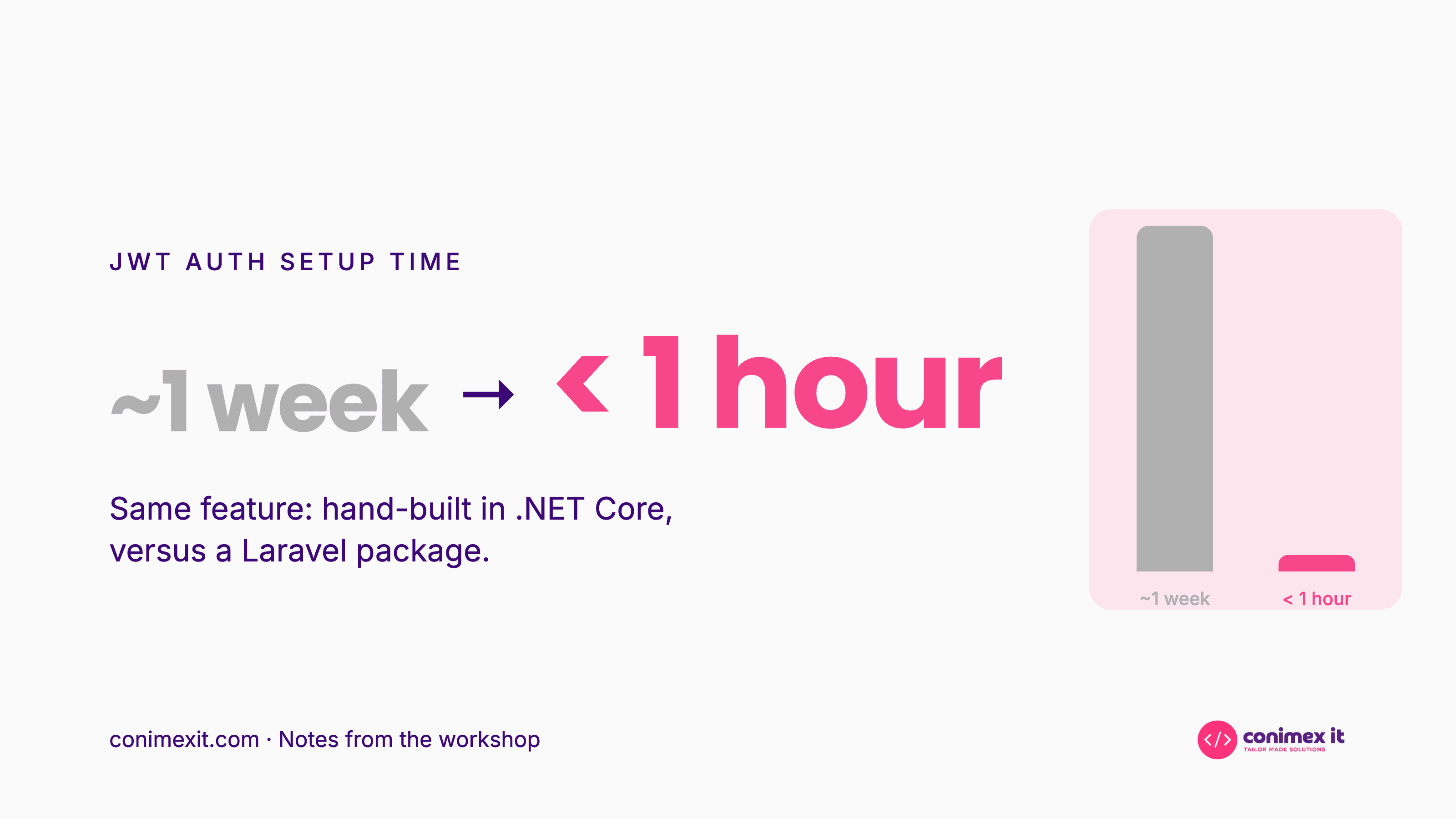 JWT AUTH SETUP TIME

~1 week → < 1 hour

Same feature: hand-built in .NET Core, versus a Laravel package.

~1 week
< 1 hour

conimexit.com · Notes from the workshop

</> conimex it
TAILOR MADE SOLUTIONS